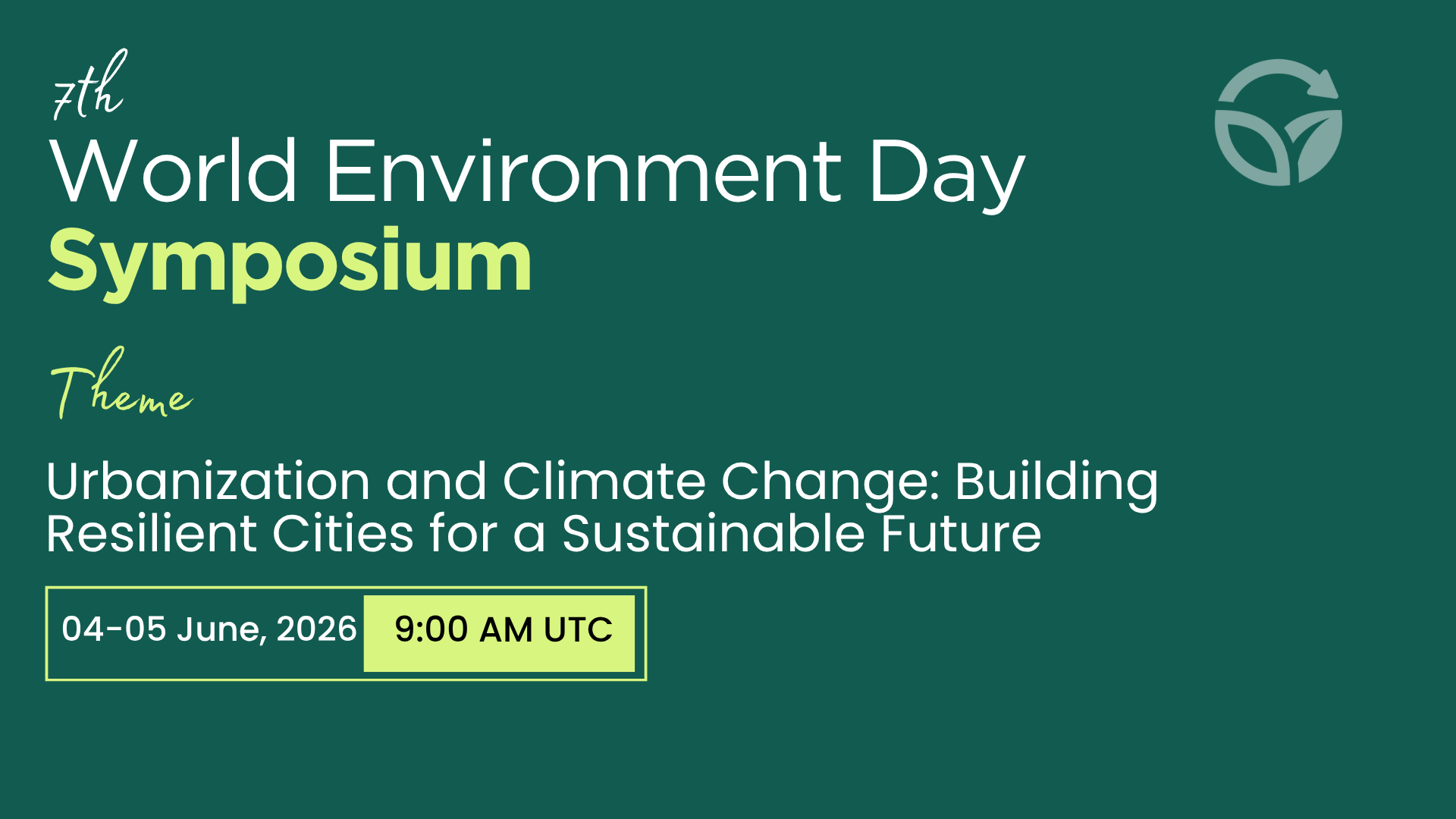 7th
World Environment Day
Symposium

Theme

Urbanization and Climate Change: Building Resilient Cities for a Sustainable Future

04-05 June, 2026 9:00 AM UTC